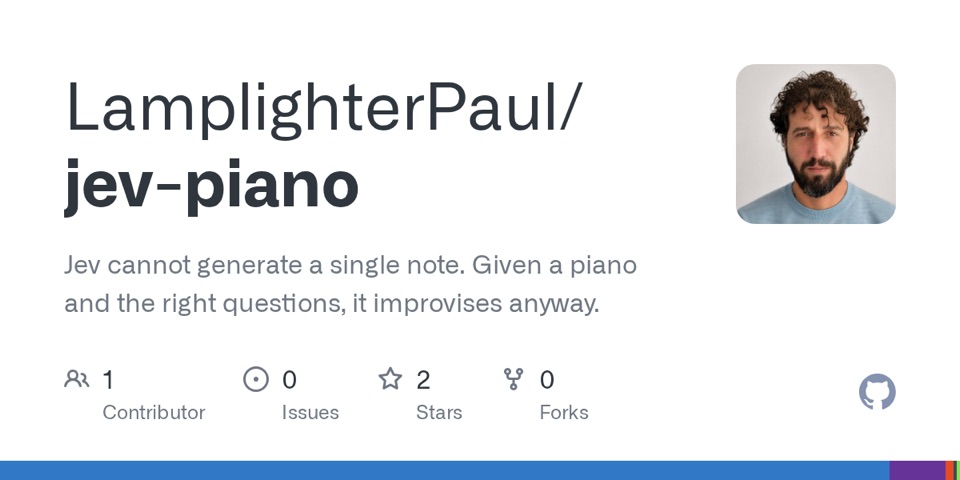 LamplighterPaul/
jev-piano

Jev cannot generate a single note. Given a piano and the right questions, it improvises anyway.

1
Contributor

0
Issues

2
Stars

0
Forks